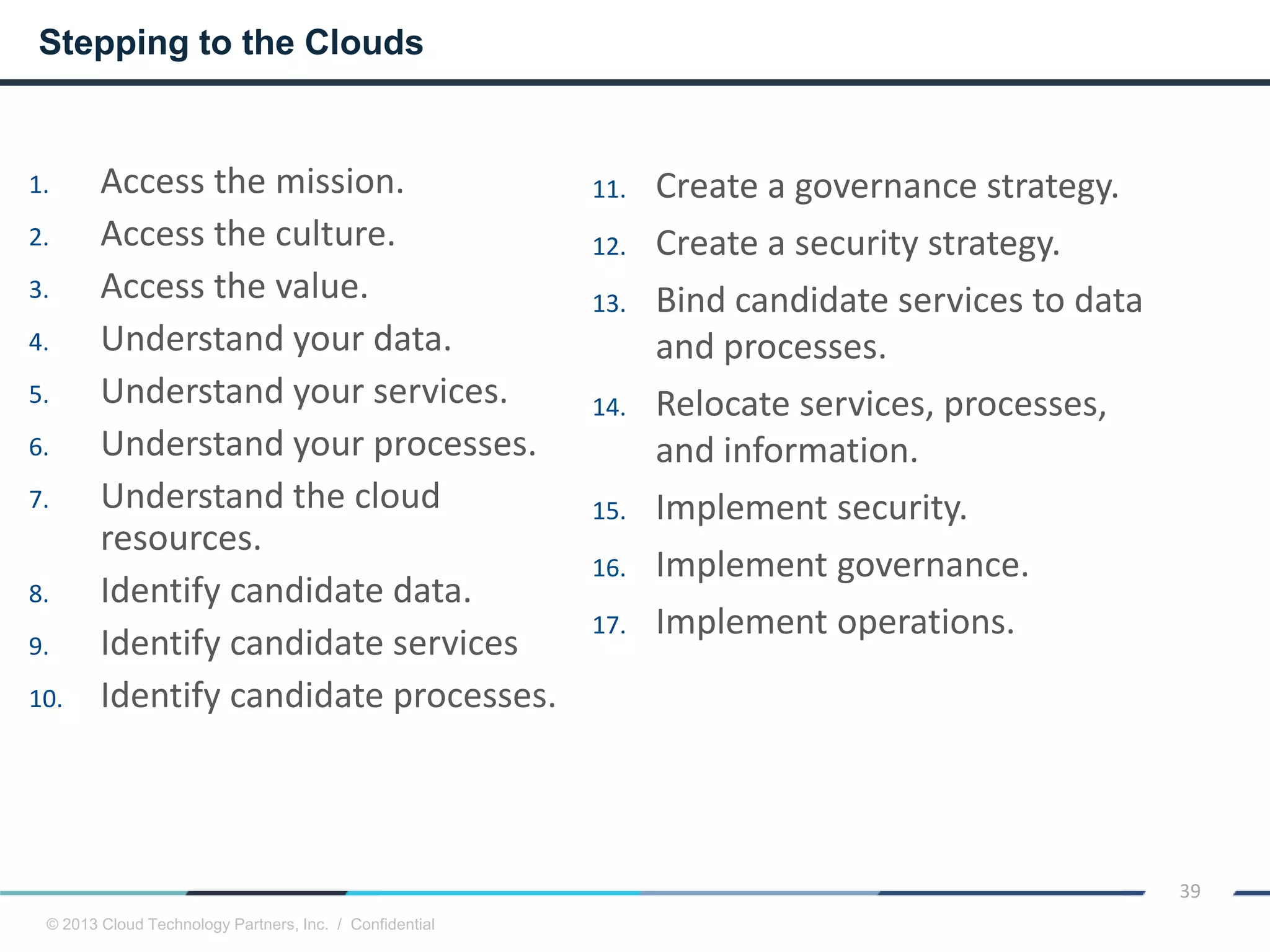 Stepping to the Clouds

1. Access the mission.
2. Access the culture.
3. Access the value.
4. Understand your data.
5. Understand your services.
6. Understand your processes.
7. Understand the cloud resources.
8. Identify candidate data.
9. Identify candidate services
10. Identify candidate processes.

11. Create a governance strategy.
12. Create a security strategy.
13. Bind candidate services to data and processes.
14. Relocate services, processes, and information.
15. Implement security.
16. Implement governance.
17. Implement operations.

39

© 2013 Cloud Technology Partners, Inc. / Confidential